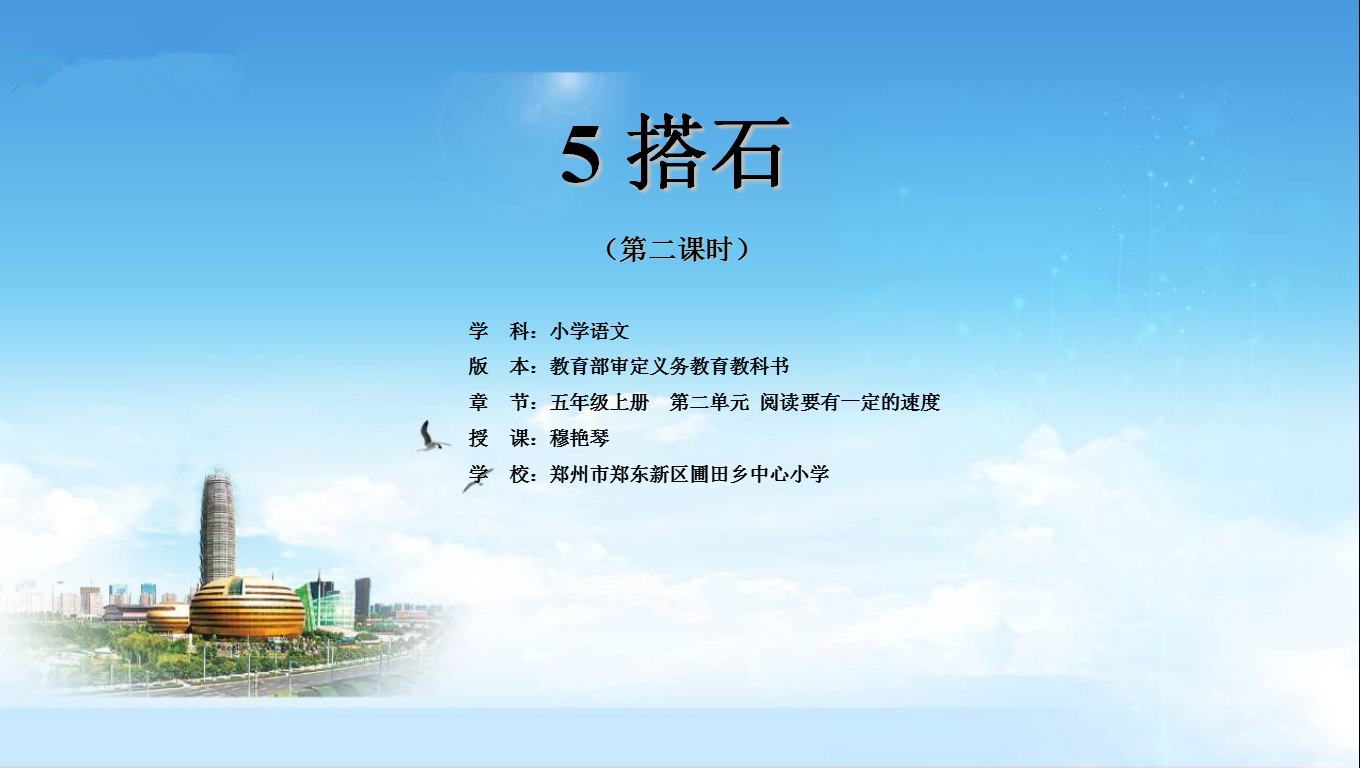 5 搭石

（第二课时）

学　科：小学语文
版　本：教育部审定义务教育教科书
章　节：五年级上册　第二单元 阅读要有一定的速度
授　课：穆艳琴
学　校：郑州市郑东新区圃田乡中心小学